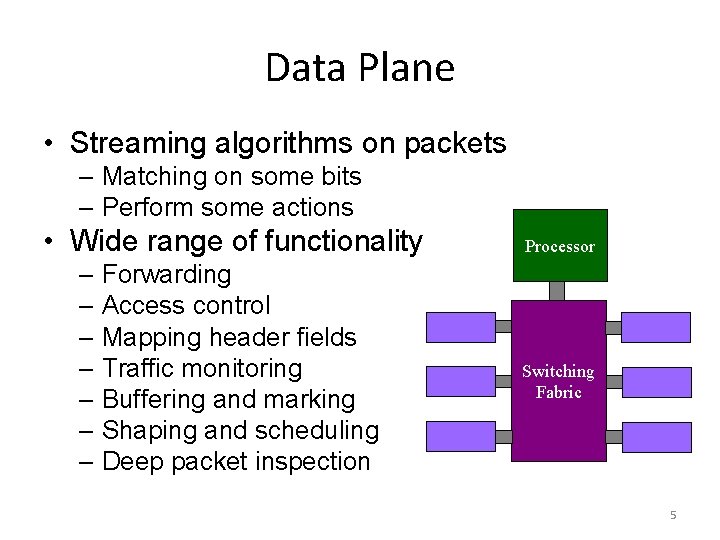 Data Plane

• Streaming algorithms on packets
– Matching on some bits
– Perform some actions
• Wide range of functionality
– Forwarding
– Access control
– Mapping header fields
– Traffic monitoring
– Buffering and marking
– Shaping and scheduling
– Deep packet inspection

Processor

Switching Fabric

5